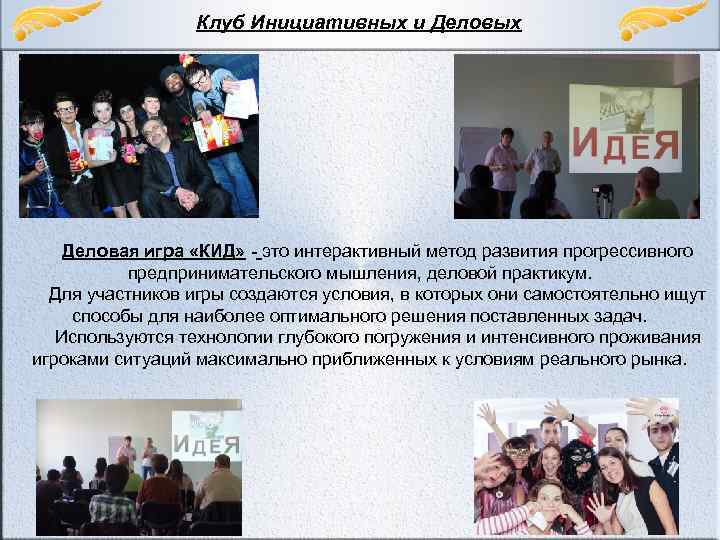 Клуб Инициативных и Деловых

ИдеЯ

Деловая игра «КИД» - это интерактивный метод развития прогрессивного предпринимательского мышления, деловой практикум.

Для участников игры создаются условия, в которых они самостоятельно ищут способы для наиболее оптимального решения поставленных задач.

Используются технологии глубокого погружения и интенсивного проживания игроками ситуаций максимально приближенных к условиям реального рынка.

ИдеЯ